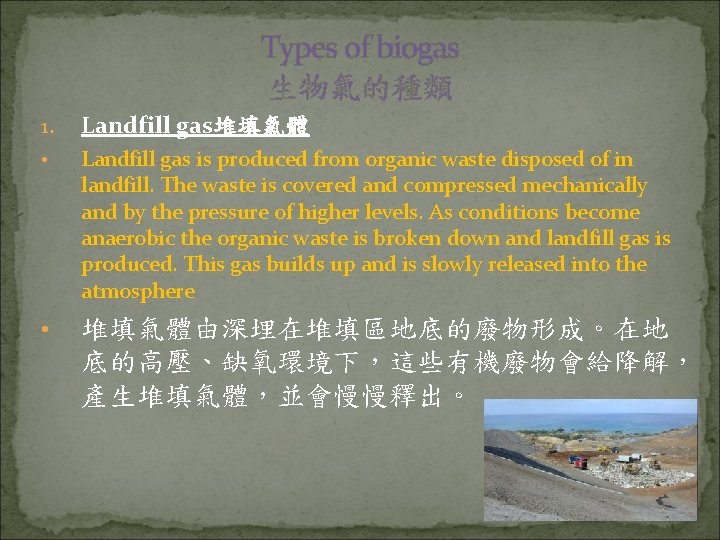 Types of biogas
生物氣的種類

1. Landfill gas堆填氣體

• Landfill gas is produced from organic waste disposed of in landfill. The waste is covered and compressed mechanically and by the pressure of higher levels. As conditions become anaerobic the organic waste is broken down and landfill gas is produced. This gas builds up and is slowly released into the atmosphere

• 堆填氣體由深埋在堆填區地底的廢物形成。在地底的高壓、缺氧環境下，這些有機廢物會給降解，產生堆填氣體，並會慢慢釋出。